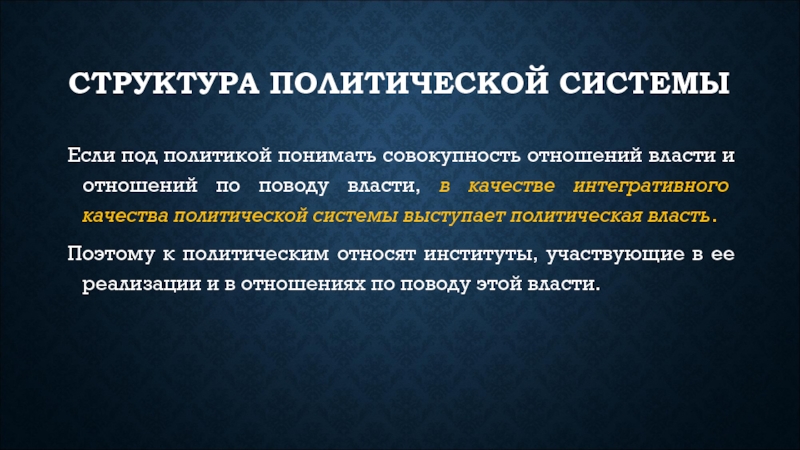 СТРУКТУРА ПОЛИТИЧЕСКОЙ СИСТЕМЫ

Если под политикой понимать совокупность отношений власти и отношений по поводу власти, в качестве интегративного качества политической системы выступает политическая власть.

Поэтому к политическим относят институты, участвующие в ее реализации и в отношениях по поводу этой власти.